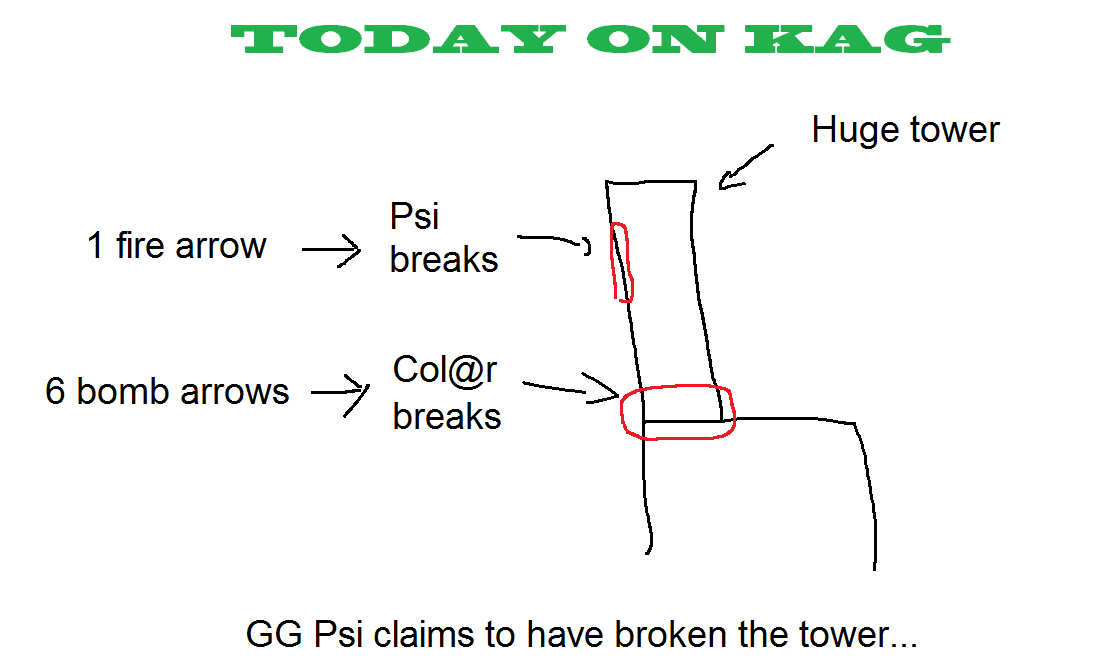 TODAY ON KAG

Huge tower

1 fire arrow

Psi breaks

6 bomb arrows

Col@r breaks

GG Psi claims to have broken the tower...